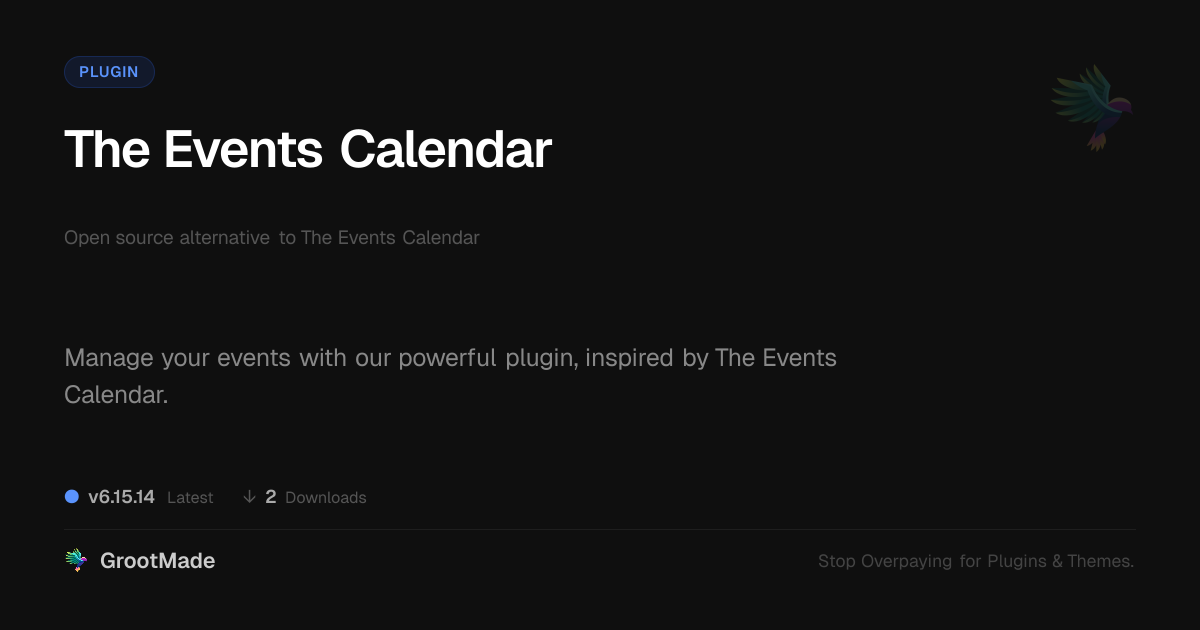 PLUGIN

The Events Calendar

Open source alternative to The Events Calendar

Manage your events with our powerful plugin, inspired by The Events Calendar.

v6.15.14 Latest ↓ 2 Downloads

GrootMade

Stop Overpaying for Plugins & Themes.